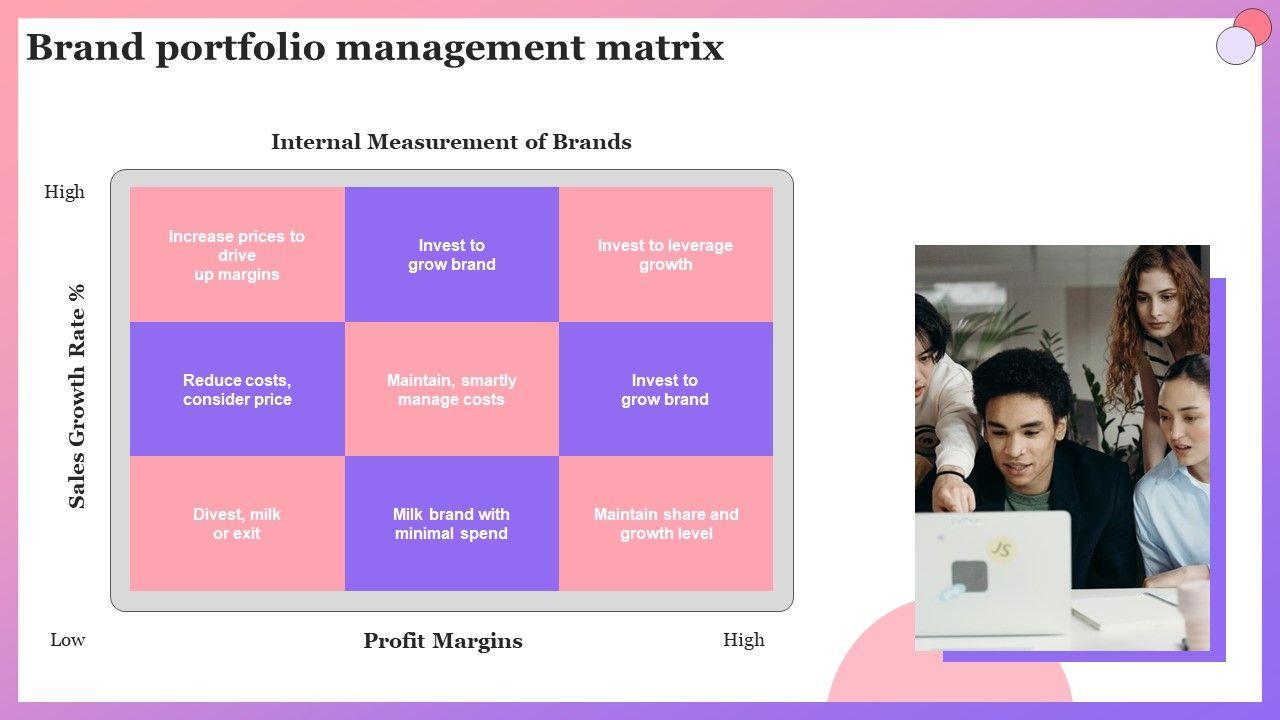 Brand portfolio management matrix

Internal Measurement of Brands

High

Sales Growth Rate %

| Increase prices to drive up margins | Invest to grow brand | Invest to leverage growth |
|---|---|---|
| Reduce costs, consider price | Maintain, smartly manage costs | Invest to grow brand |
| Divest, milk or exit | Milk brand with minimal spend | Maintain share and growth level |

Low

Profit Margins

High

JS